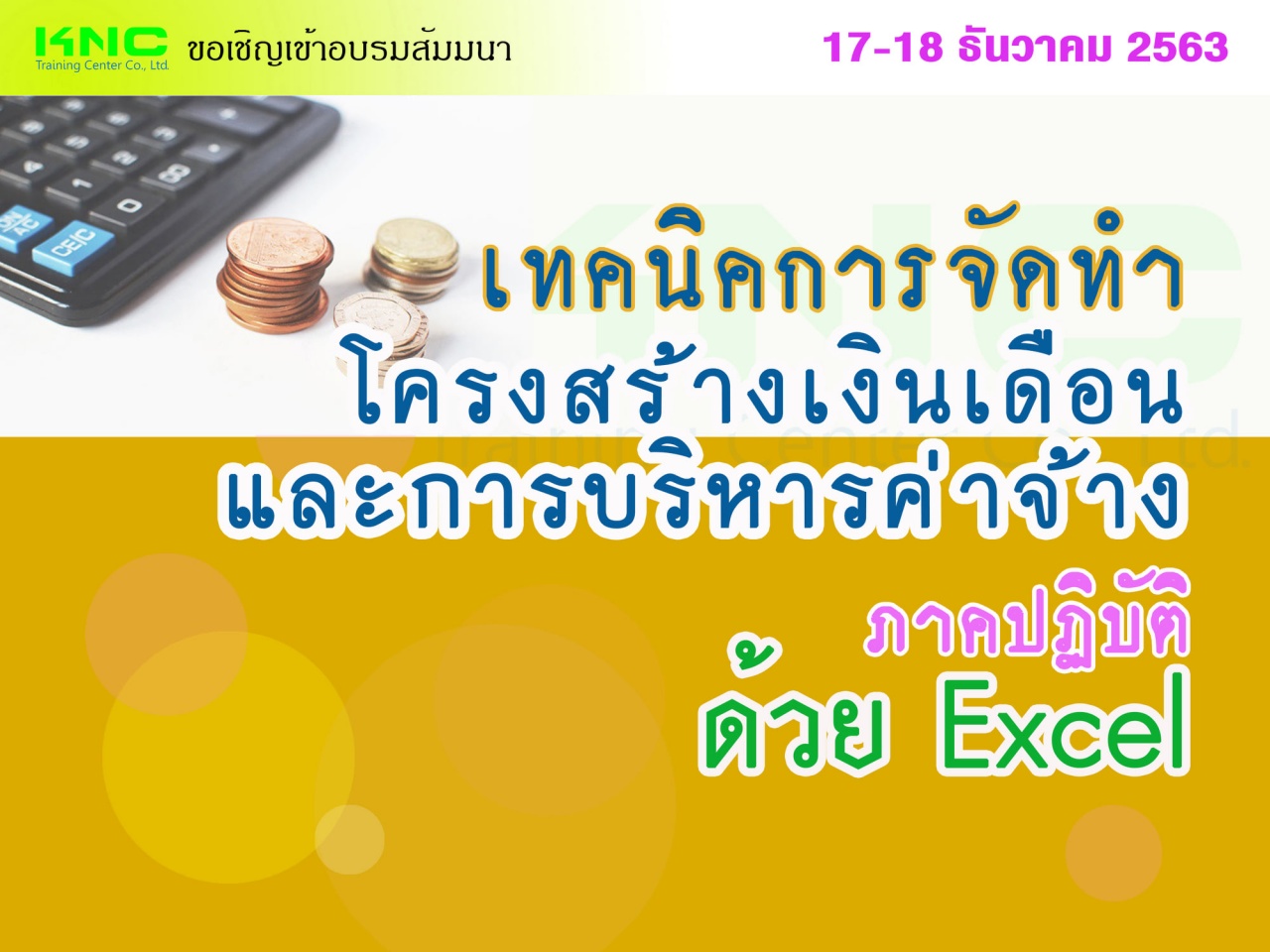 KNC
Training Center Co., Ltd.
ขอเชิญเข้าอบรมสัมมนา

17-18 ธันวาคม 2563

เทคนิคการจัดทำ
โครงสร้างเงินเดือน
และการบริหารค่าจ้าง
ภาคปฏิบัติ
ด้วย Excel